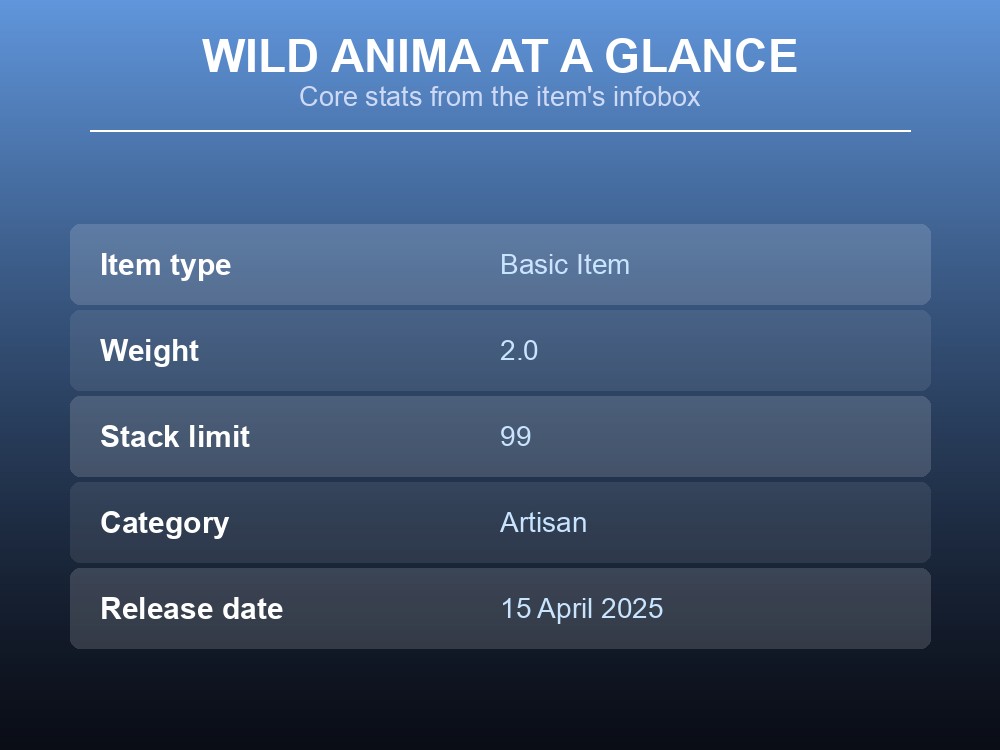 WILD ANIMA AT A GLANCE
Core stats from the item's infobox

| | |
|---|---|
| Item type | Basic Item |
| Weight | 2.0 |
| Stack limit | 99 |
| Category | Artisan |
| Release date | 15 April 2025 |